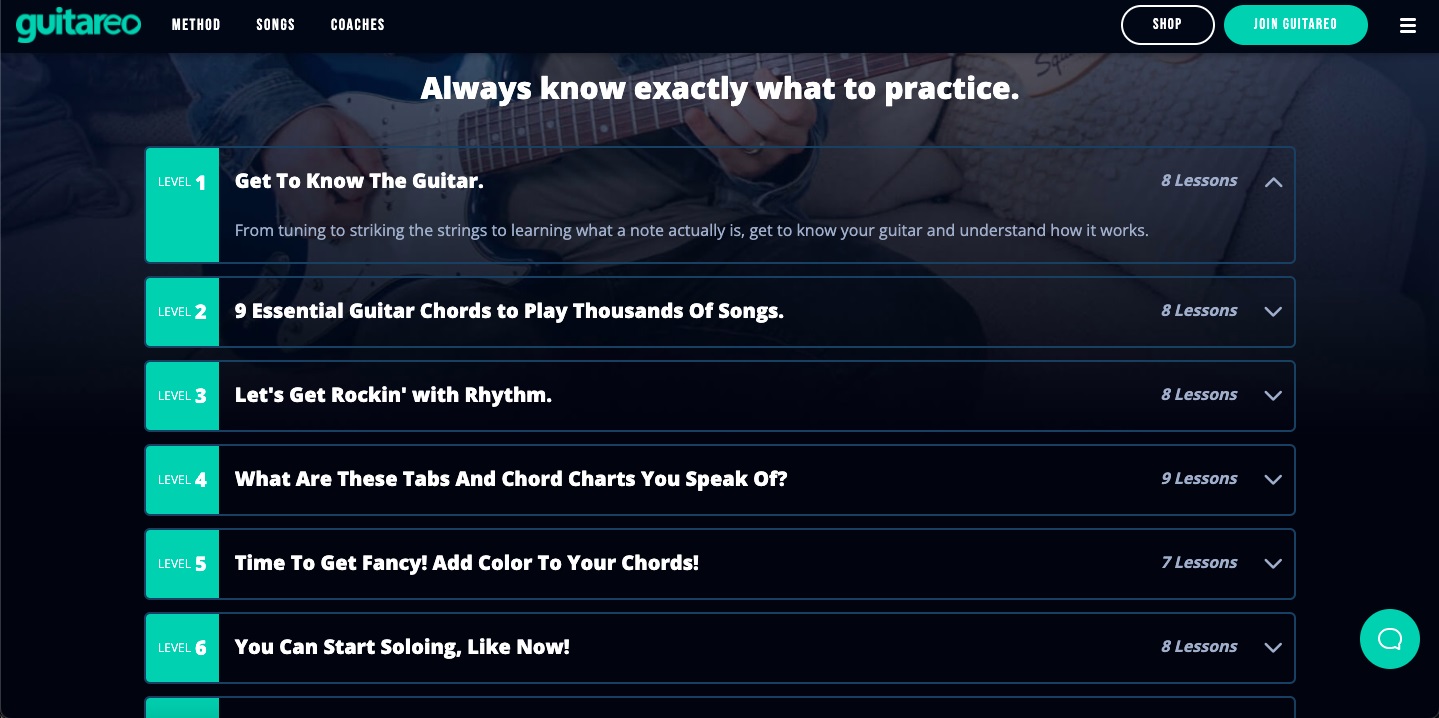 guitareo METHOD SONGS COACHES SHOP JOIN GUITAREO

Always know exactly what to practice.

LEVEL 1 Get To Know The Guitar. 8 Lessons

From tuning to striking the strings to learning what a note actually is, get to know your guitar and understand how it works.

LEVEL 2 9 Essential Guitar Chords to Play Thousands Of Songs. 8 Lessons

LEVEL 3 Let's Get Rockin' with Rhythm. 8 Lessons

LEVEL 4 What Are These Tabs And Chord Charts You Speak Of? 9 Lessons

LEVEL 5 Time To Get Fancy! Add Color To Your Chords! 7 Lessons

LEVEL 6 You Can Start Soloing, Like Now! 8 Lessons